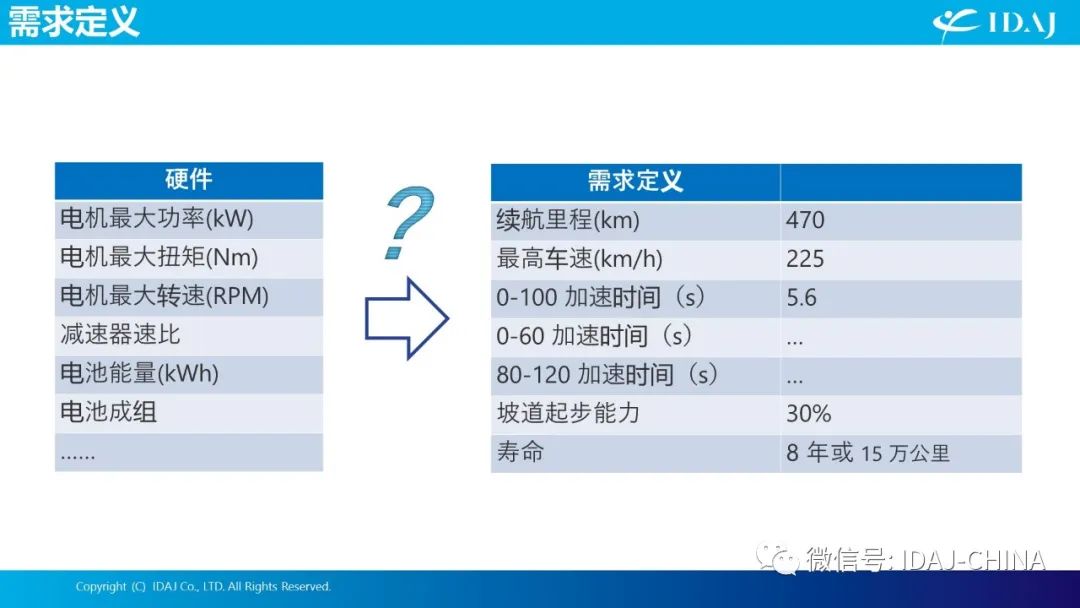 需求定义

IDAJ

| 硬件 |
|---|
| 电机最大功率(kW) |
| 电机最大扭矩(Nm) |
| 电机最大转速(RPM) |
| 减速器速比 |
| 电池能量(kWh) |
| 电池成组 |
| …… |

?

| 需求定义 | |
|---|---|
| 续航里程(km) | 470 |
| 最高车速(km/h) | 225 |
| 0-100 加速时间（s） | 5.6 |
| 0-60 加速时间（s） | … |
| 80-120 加速时间（s） | … |
| 坡道起步能力 | 30% |
| 寿命 | 8 年或 15 万公里 |

微信号: IDAJ-CHINA

Copyright (C) IDAJ Co., LTD. All Rights Reserved.